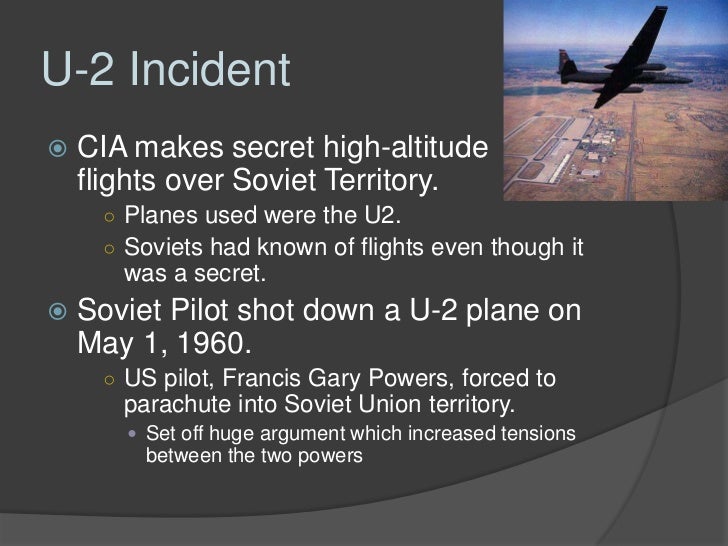 U-2 Incident

CIA makes secret high-altitude flights over Soviet Territory.

Planes used were the U2.

Soviets had known of flights even though it was a secret.

Soviet Pilot shot down a U-2 plane on May 1, 1960.

US pilot, Francis Gary Powers, forced to parachute into Soviet Union territory.

Set off huge argument which increased tensions between the two powers